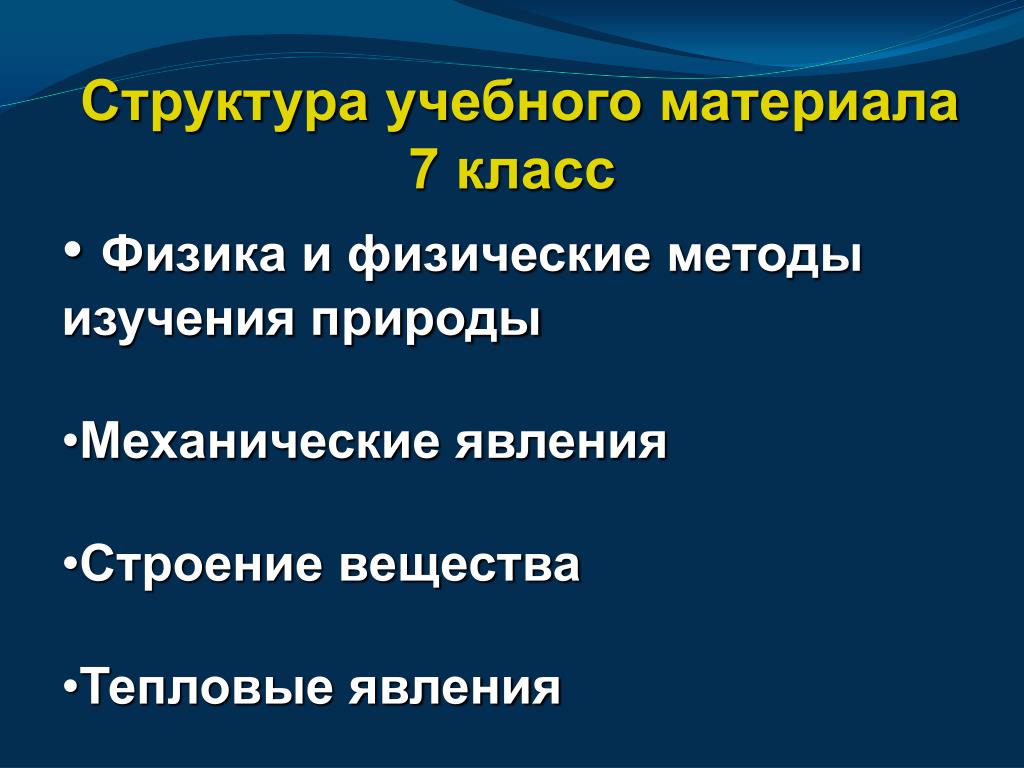 Структура учебного материала
7 класс

• Физика и физические методы изучения природы

•Механические явления

•Строение вещества

•Тепловые явления